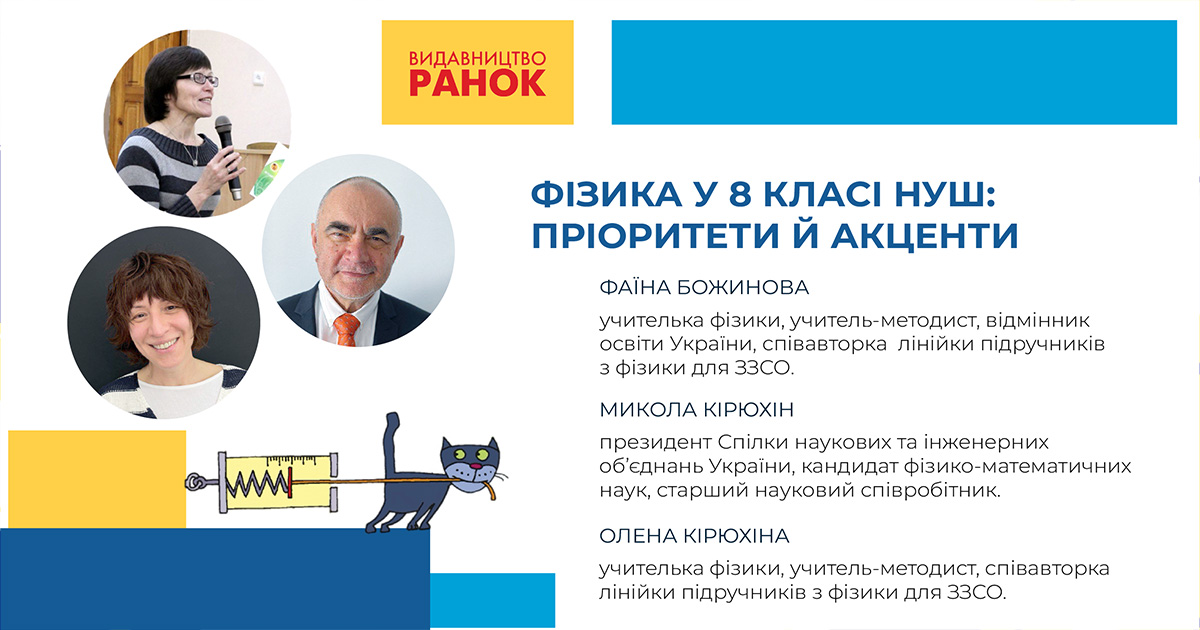 ВИДАВНИЦТВО
РАНОК

ФІЗИКА У 8 КЛАСІ НУШ: ПРІОРИТЕТИ Й АКЦЕНТИ

ФАЇНА БОЖИНОВА

учителька фізики, учитель-методист, відмінник освіти України, співавторка лінійки підручників з фізики для ЗЗСО.

МИКОЛА КІРЮХІН

президент Спілки наукових та інженерних об'єднань України, кандидат фізико-математичних наук, старший науковий співробітник.

ОЛЕНА КІРЮХІНА

учителька фізики, учитель-методист, співавторка лінійки підручників з фізики для ЗЗСО.